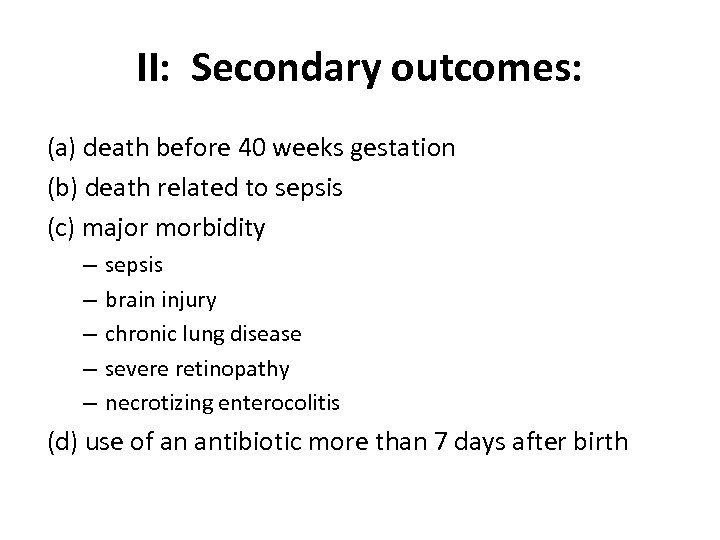 II: Secondary outcomes:

(a) death before 40 weeks gestation
(b) death related to sepsis
(c) major morbidity
– sepsis
– brain injury
– chronic lung disease
– severe retinopathy
– necrotizing enterocolitis
(d) use of an antibiotic more than 7 days after birth